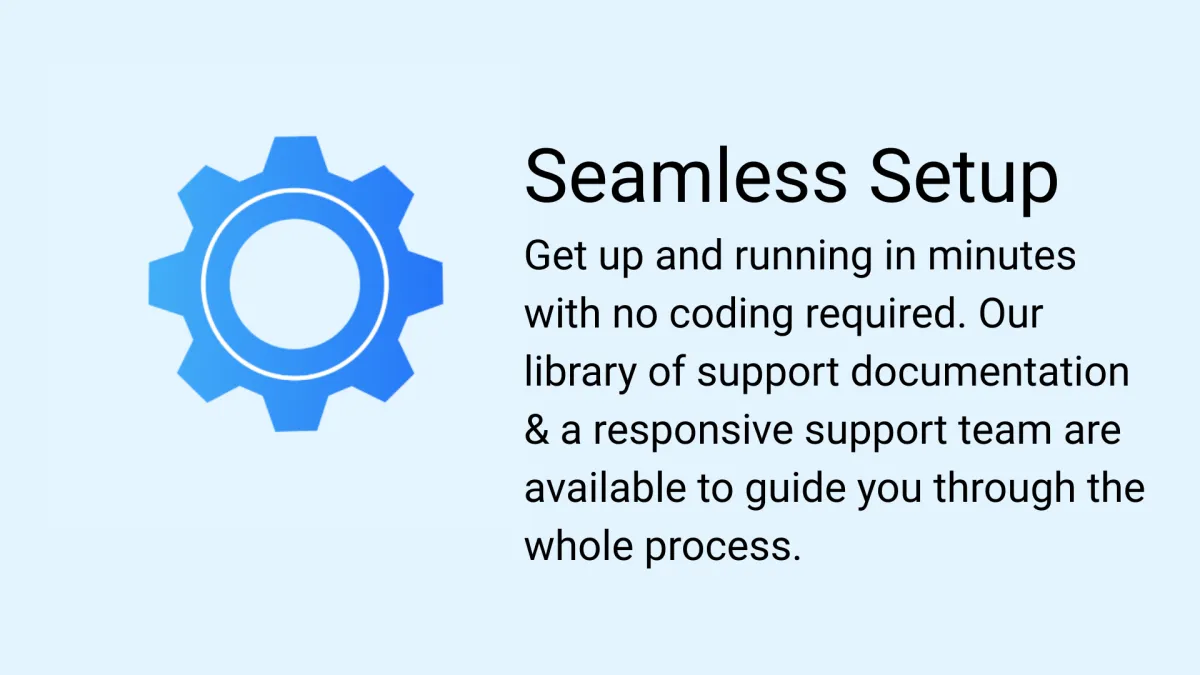 Seamless Setup

Get up and running in minutes with no coding required. Our library of support documentation & a responsive support team are available to guide you through the whole process.